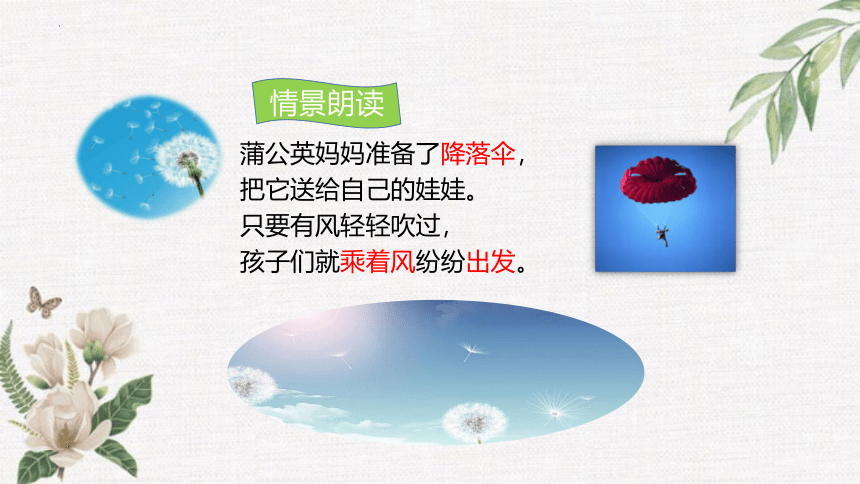 情景朗读

蒲公英妈妈准备了降落伞，
把它送给自己的娃娃。
只要有风轻轻吹过，
孩子们就乘着风纷纷出发。